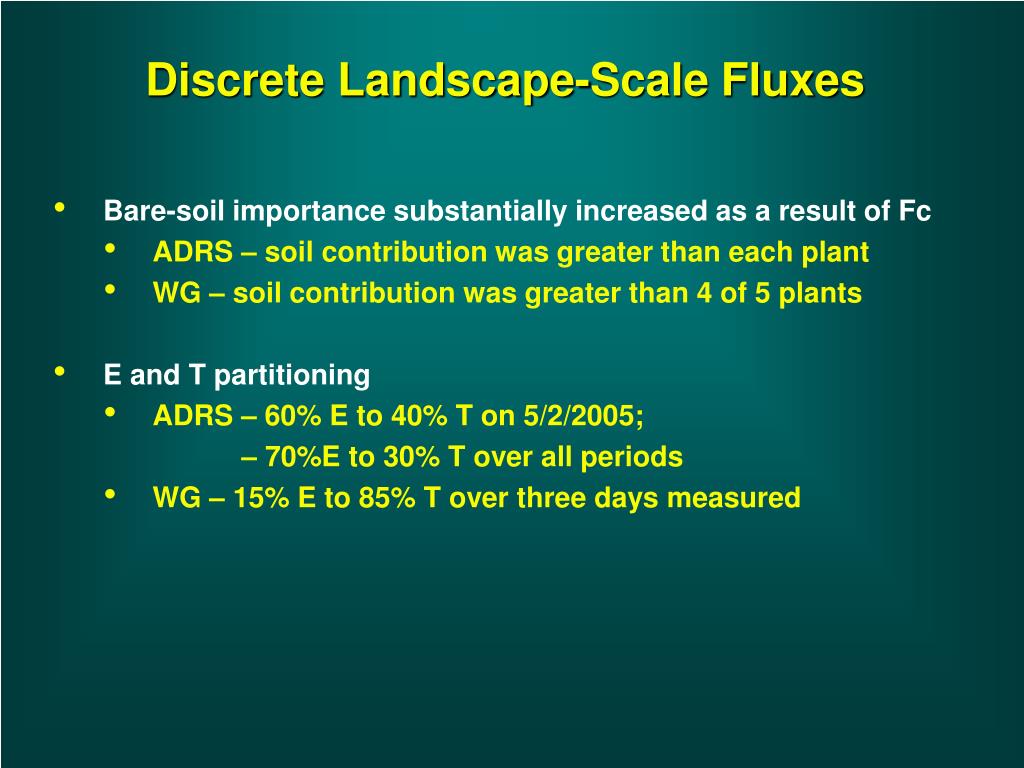 Discrete Landscape-Scale Fluxes

• Bare-soil importance substantially increased as a result of Fc
  • ADRS – soil contribution was greater than each plant
  • WG – soil contribution was greater than 4 of 5 plants

• E and T partitioning
  • ADRS – 60% E to 40% T on 5/2/2005;
    – 70%E to 30% T over all periods
  • WG – 15% E to 85% T over three days measured